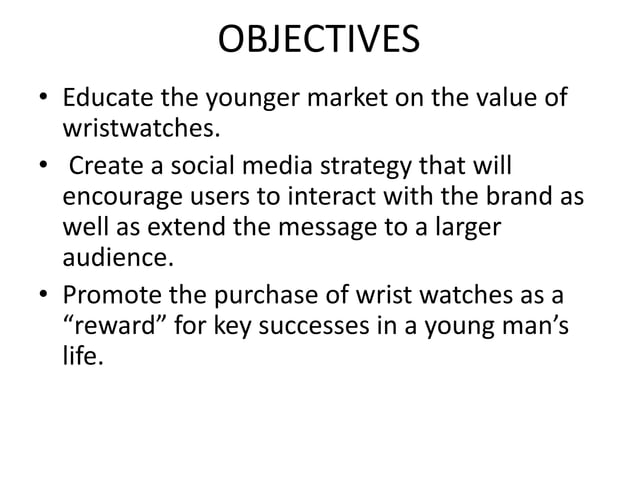 OBJECTIVES

• Educate the younger market on the value of wristwatches.

• Create a social media strategy that will encourage users to interact with the brand as well as extend the message to a larger audience.

• Promote the purchase of wrist watches as a “reward” for key successes in a young man’s life.